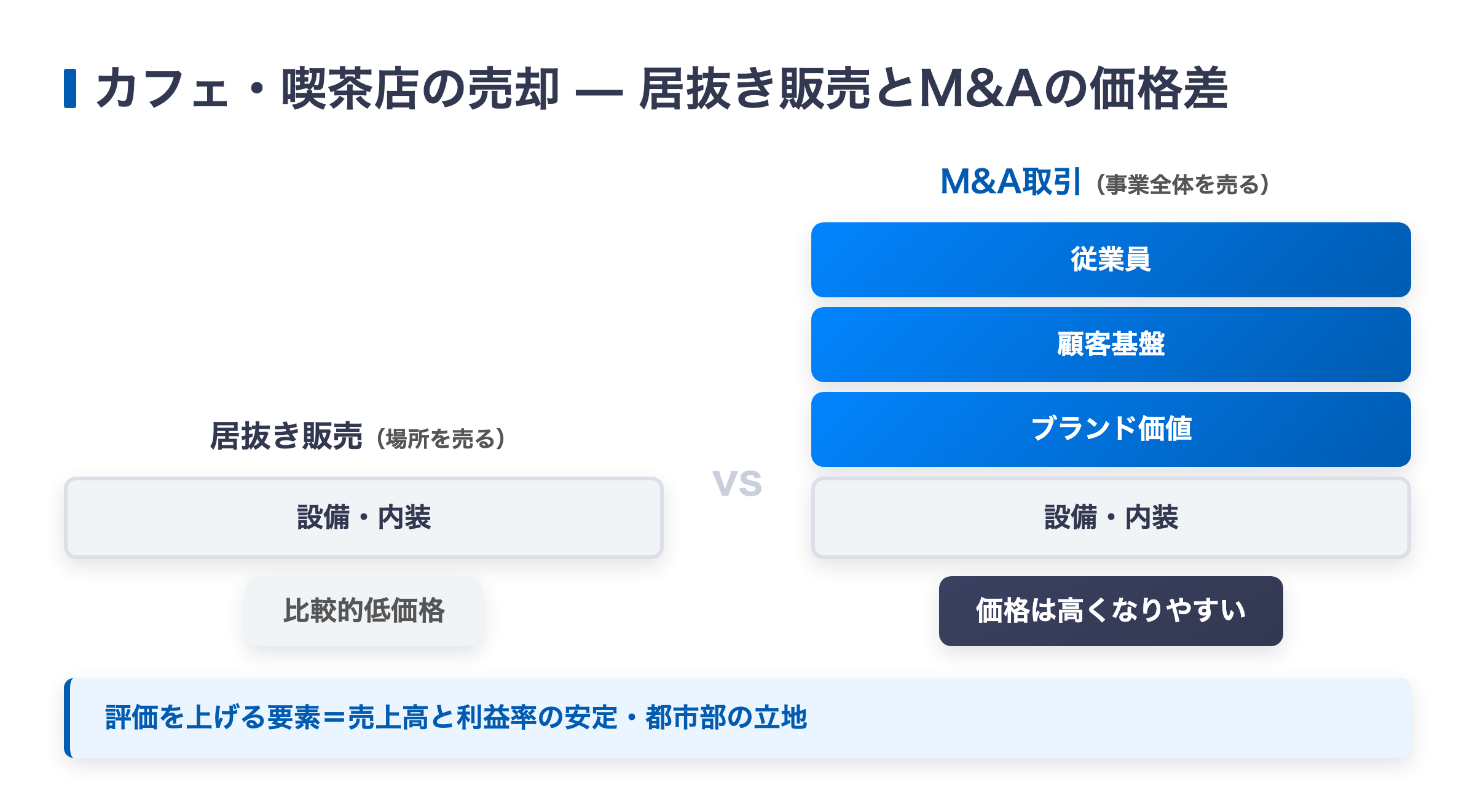 カフェ・喫茶店の売却 — 居抜き販売とM&Aの価格差

居抜き販売（場所を売る）

設備・内装

比較的低価格

VS

M&A取引（事業全体を売る）

従業員

顧客基盤

ブランド価値

設備・内装

価格は高くなりやすい

評価を上げる要素＝売上高と利益率の安定・都市部の立地